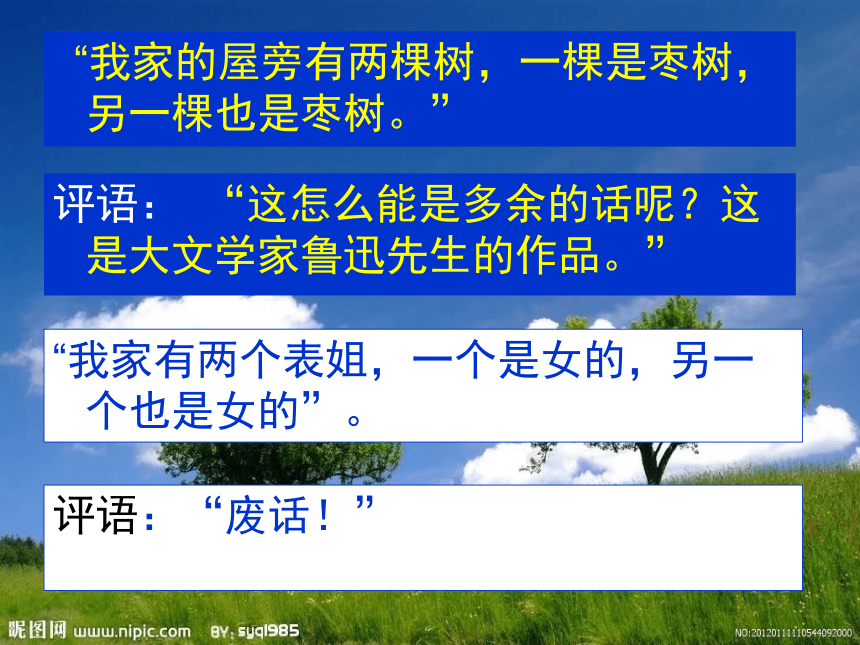 “我家的屋旁有两棵树，一棵是枣树，另一棵也是枣树。”

评语：“这怎么能是多余的话呢？这是大文学家鲁迅先生的作品。”

“我家有两个表姐，一个是女的，另一个也是女的”。

评语：“废话！”

昵图网 www.nipic.com BY:syq1985 NO:20120111110544092000